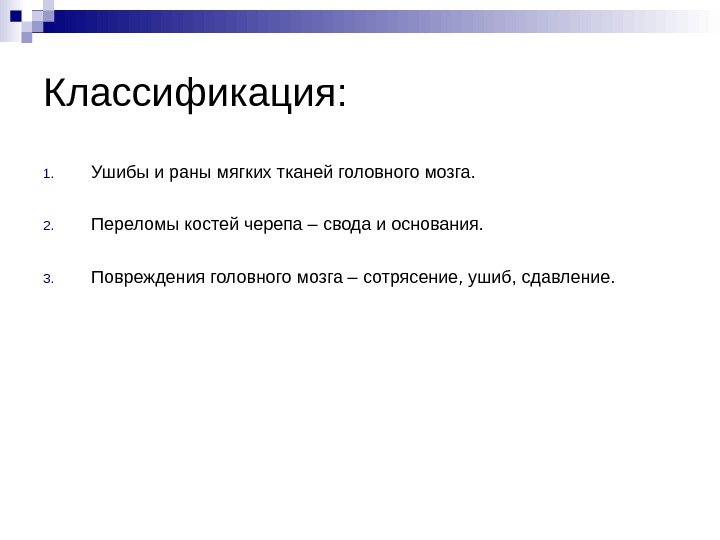 Классификация:

1. Ушибы и раны мягких тканей головного мозга.

2. Переломы костей черепа – свода и основания.

3. Повреждения головного мозга – сотрясение, ушиб, сдавление.